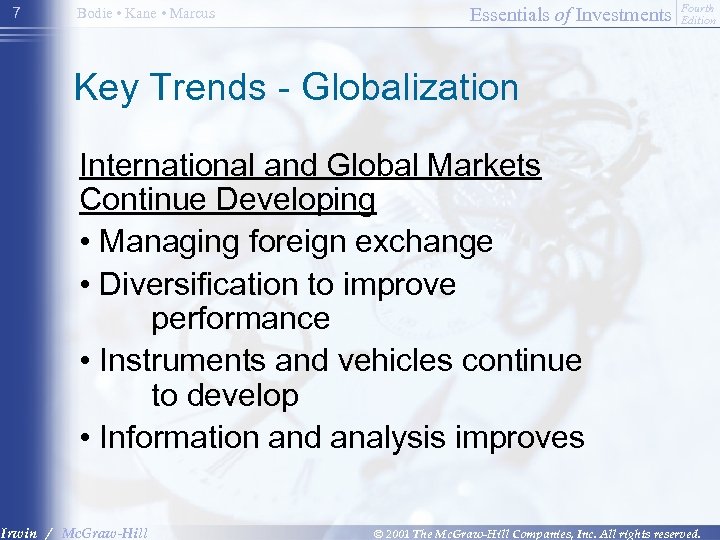 7 Bodie • Kane • Marcus

Essentials of Investments Fourth Edition

Key Trends - Globalization

International and Global Markets Continue Developing

• Managing foreign exchange

• Diversification to improve performance

• Instruments and vehicles continue to develop

• Information and analysis improves

Irwin / McGraw-Hill

© 2001 The McGraw-Hill Companies, Inc. All rights reserved.